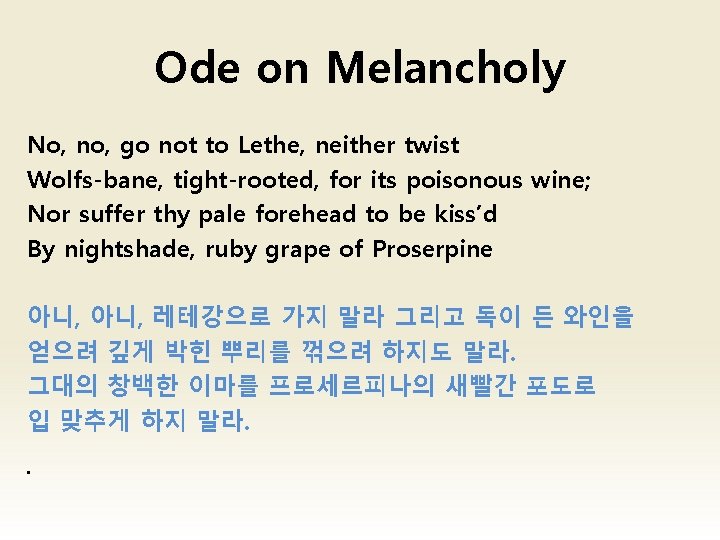 Ode on Melancholy

No, no, go not to Lethe, neither twist
Wolfs-bane, tight-rooted, for its poisonous wine;
Nor suffer thy pale forehead to be kiss'd
By nightshade, ruby grape of Proserpine

아니, 아니, 레테강으로 가지 말라 그리고 독이 든 와인을
얻으려 깊게 박힌 뿌리를 꺾으려 하지도 말라.
그대의 창백한 이마를 프로세르피나의 새빨간 포도로
입 맞추게 하지 말라.

.